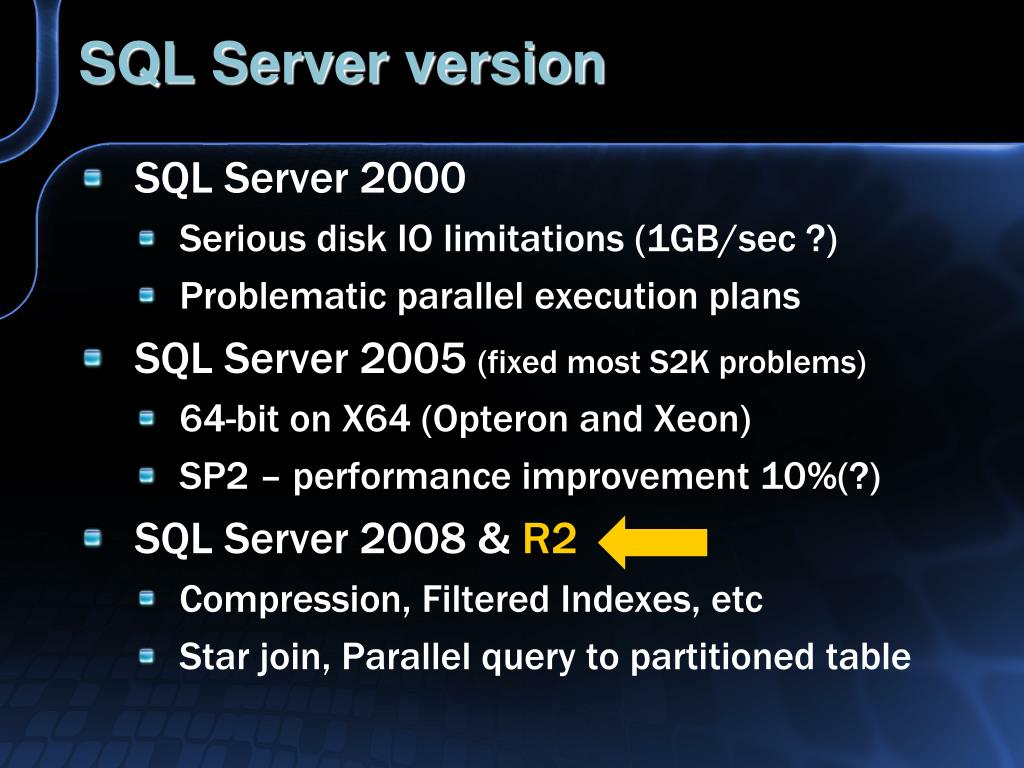 SQL Server version

SQL Server 2000

Serious disk IO limitations (1GB/sec ?)

Problematic parallel execution plans

SQL Server 2005 (fixed most S2K problems)

64-bit on X64 (Opteron and Xeon)

SP2 – performance improvement 10%(?)

SQL Server 2008 & R2

Compression, Filtered Indexes, etc

Star join, Parallel query to partitioned table